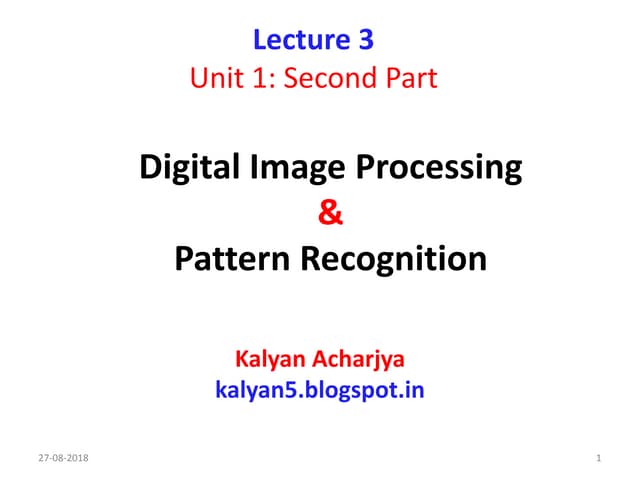 Lecture 3
Unit 1: Second Part

Digital Image Processing
&
Pattern Recognition

Kalyan Acharjya
kalyan5.blogspot.in

27-08-2018

1